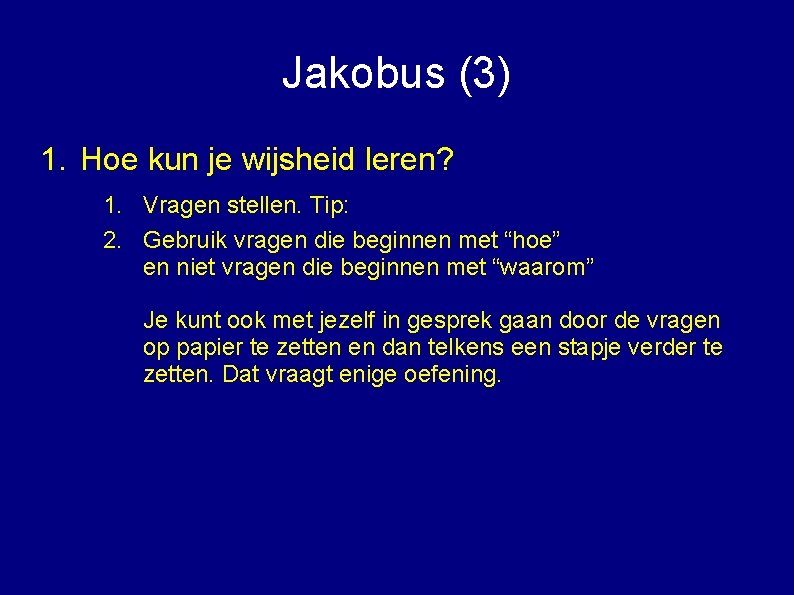 Jakobus (3)

1. Hoe kun je wijsheid leren?

1. Vragen stellen. Tip:

2. Gebruik vragen die beginnen met “hoe” en niet vragen die beginnen met “waarom”

Je kunt ook met jezelf in gesprek gaan door de vragen op papier te zetten en dan telkens een stapje verder te zetten. Dat vraagt enige oefening.